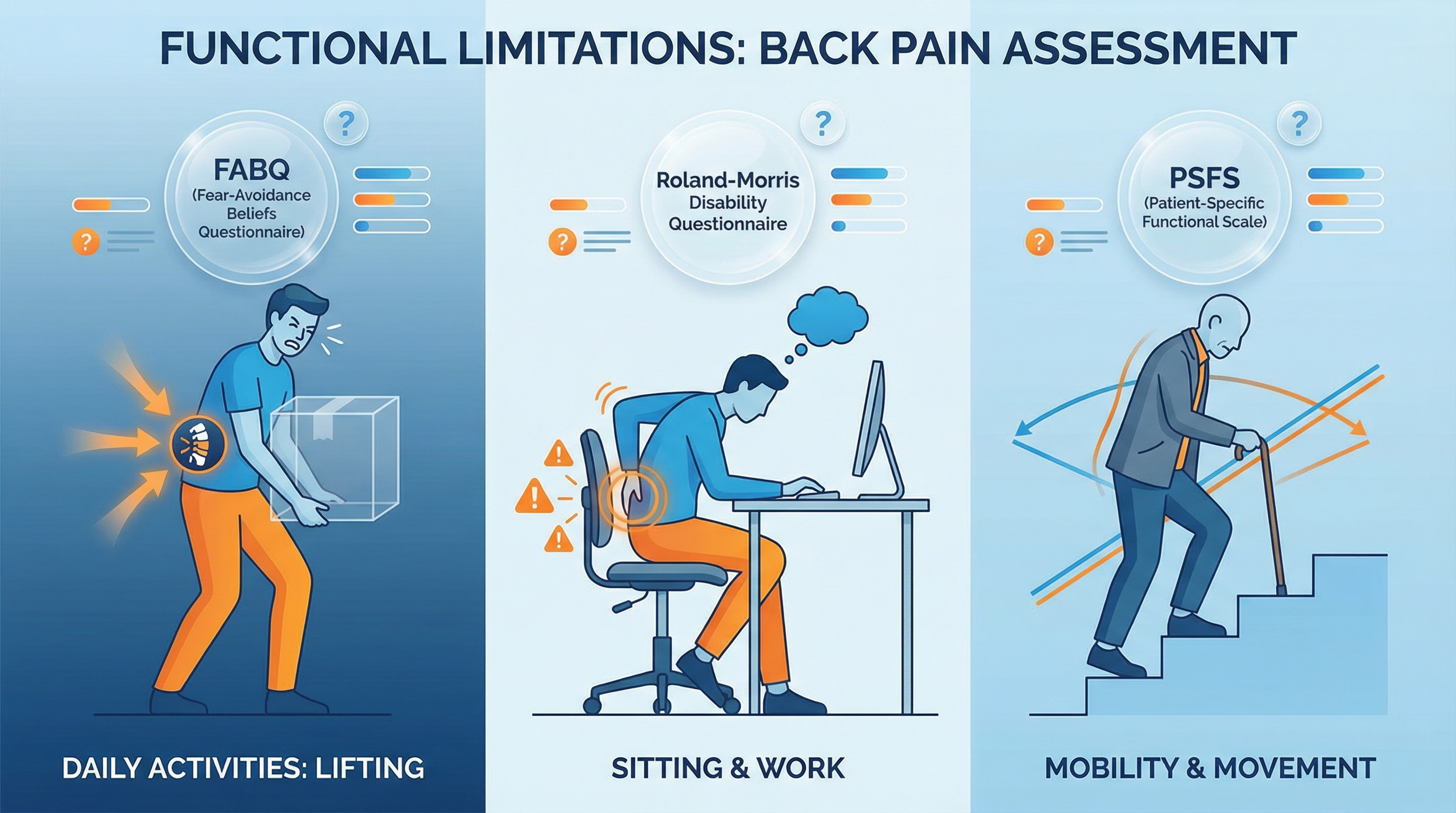 FUNCTIONAL LIMITATIONS: BACK PAIN ASSESSMENT

?

FABQ
(Fear-Avoidance Beliefs Questionnaire)

?

DAILY ACTIVITIES: LIFTING

?

Roland-Morris Disability Questionnaire

?

SITTING & WORK

?

PSFS
(Patient-Specific Functional Scale)

?

MOBILITY & MOVEMENT